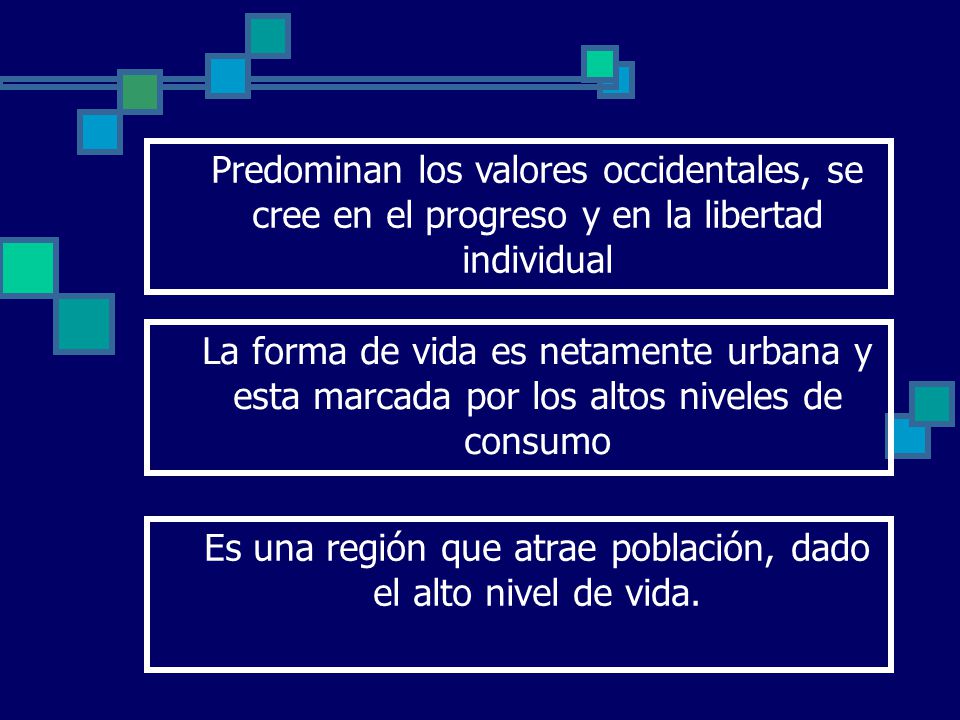 Predominan los valores occidentales, se cree en el progreso y en la libertad individual

La forma de vida es netamente urbana y esta marcada por los altos niveles de consumo

Es una región que atrae población, dado el alto nivel de vida.